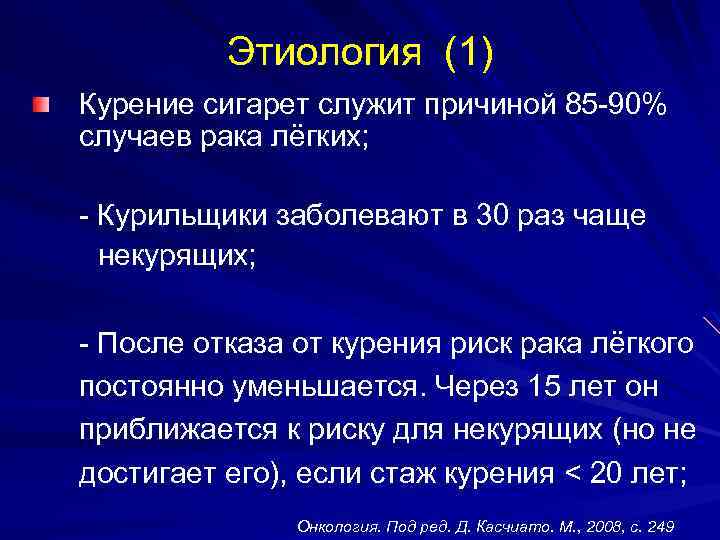 Этиология (1)

Курение сигарет служит причиной 85-90% случаев рака лёгких;

- Курильщики заболевают в 30 раз чаще некурящих;

- После отказа от курения риск рака лёгкого постоянно уменьшается. Через 15 лет он приближается к риску для некурящих (но не достигает его), если стаж курения < 20 лет;

Онкология. Под ред. Д. Касчиато. М., 2008, с. 249